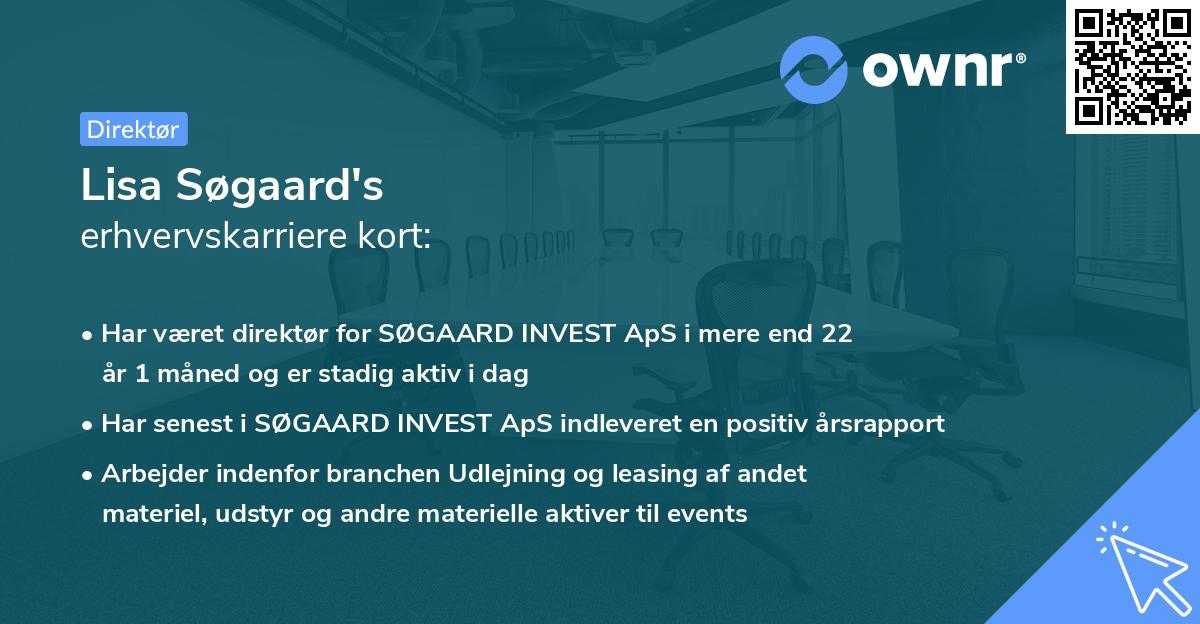 ownr®

Direktør

Lisa Søgaard's
erhvervskarriere kort:

• Har været direktør for SØGAARD INVEST ApS i mere end 22 år 1 måned og er stadig aktiv i dag

• Har senest i SØGAARD INVEST ApS indleveret en positiv årsrapport

• Arbejder indenfor branchen Udlejning og leasing af andet materiel, udstyr og andre materielle aktiver til events